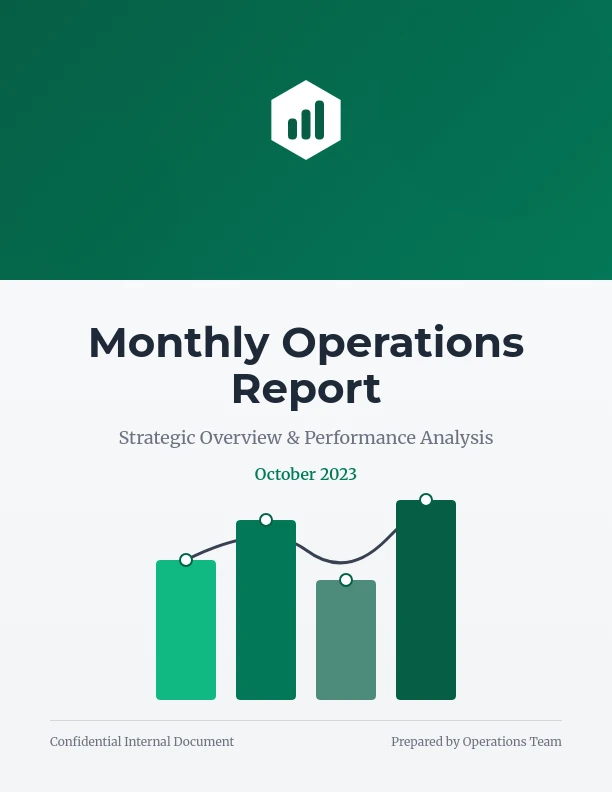 Monthly Operations Report

Strategic Overview & Performance Analysis

October 2023

Confidential Internal Document

Prepared by Operations Team